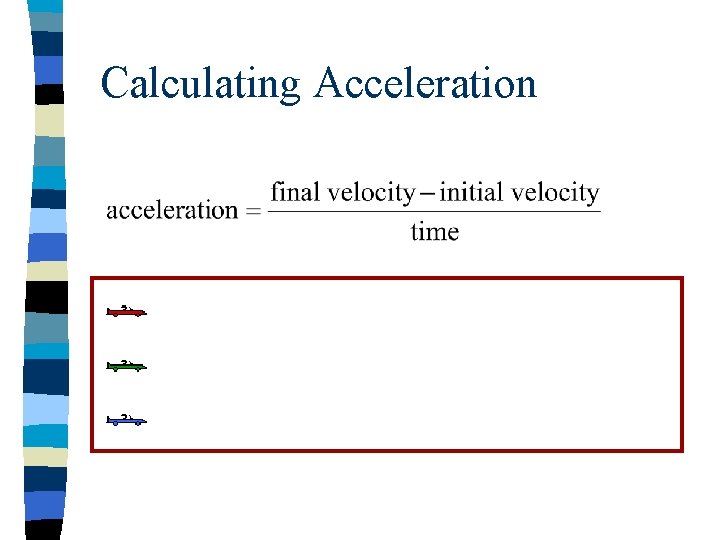 Calculating Acceleration

$\text{acceleration} = \frac{\text{final velocity} - \text{initial velocity}}{\text{time}}$